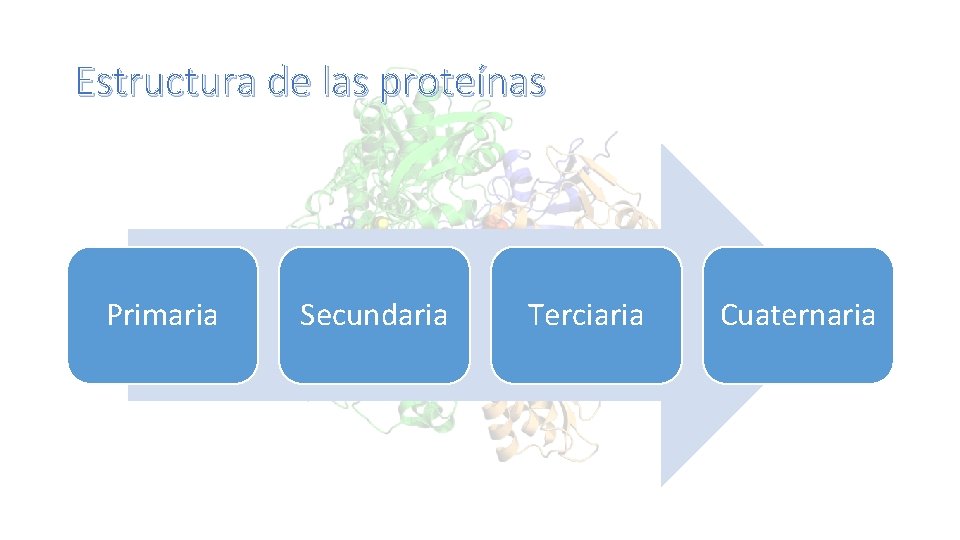 Estructura de las proteínas

Primaria

Secundaria

Terciaria

Cuaternaria